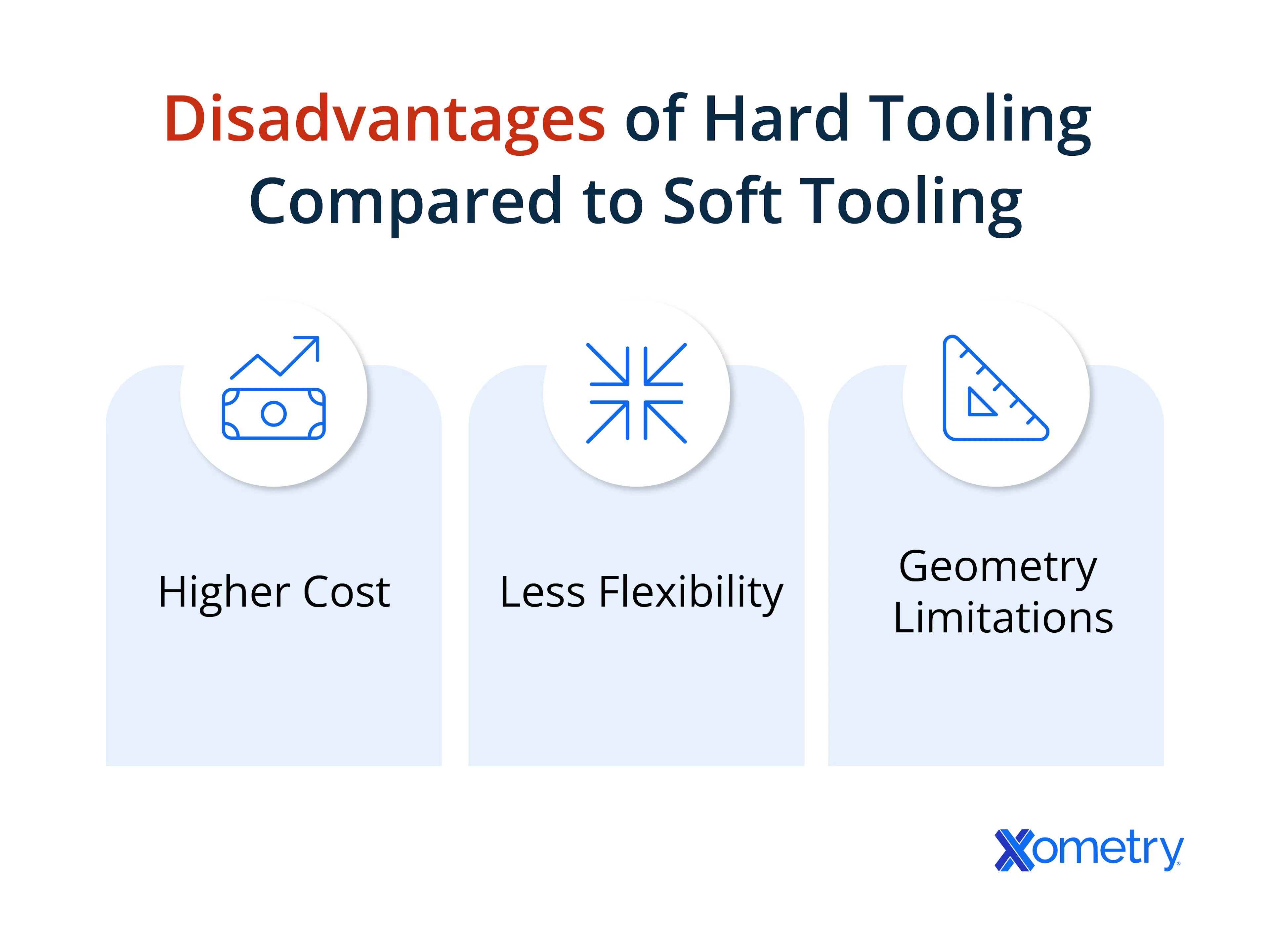 Disadvantages of Hard Tooling Compared to Soft Tooling

Higher Cost

Less Flexibility

Geometry Limitations

Xometry